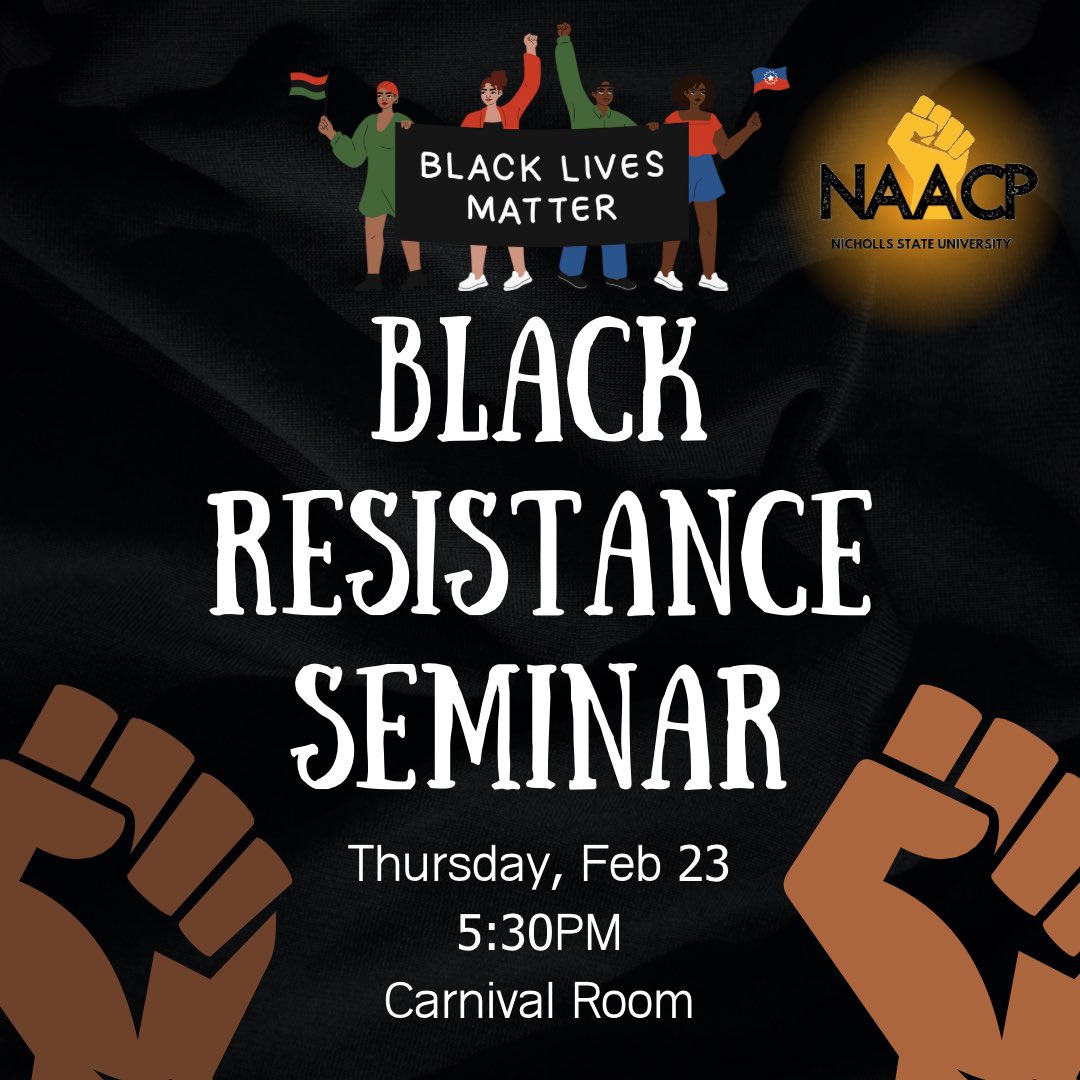 BLACK LIVES MATTER

NAACP
NICHOLLS STATE UNIVERSITY

BLACK RESISTANCE SEMINAR

Thursday, Feb 23
5:30PM
Carnival Room